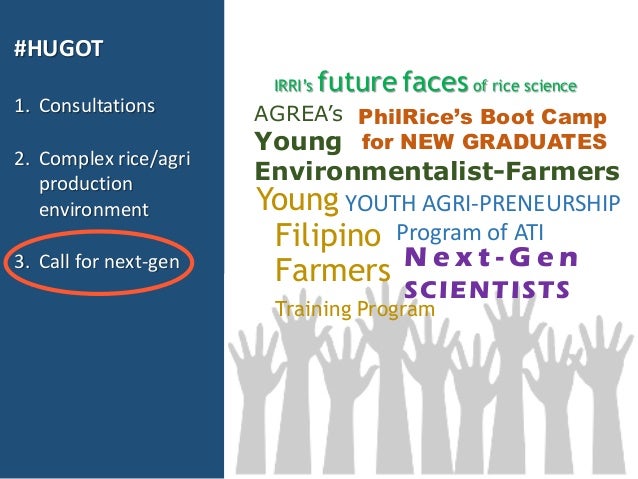 #HUGOT

1. Consultations

2. Complex rice/agri production environment

3. Call for next-gen

IRRI's future faces of rice science

AGREA's Young Environmentalist-Farmers

PhilRice's Boot Camp for NEW GRADUATES

Young Filipino Farmers Training Program

YOUTH AGRI-PRENEURSHIP Program of ATI

Next-Gen SCIENTISTS